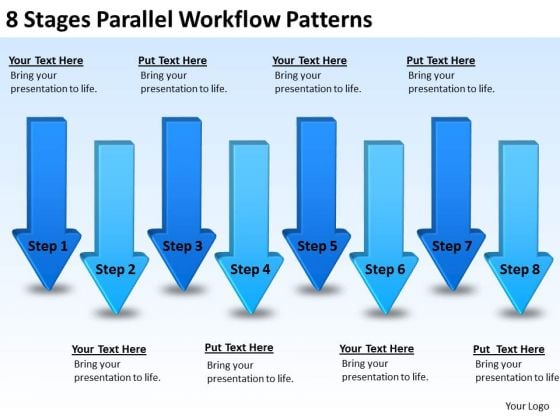 8 Stages Parallel Workflow Patterns

Your Text Here
Bring your presentation to life.

Put Text Here
Bring your presentation to life.

Your Text Here
Bring your presentation to life.

Put Text Here
Bring your presentation to life.

Step 1

Step 2

Step 3

Step 4

Step 5

Step 6

Step 7

Step 8

Your Text Here
Bring your presentation to life.

Put Text Here
Bring your presentation to life.

Your Text Here
Bring your presentation to life.

Put Text Here
Bring your presentation to life

Your Logo